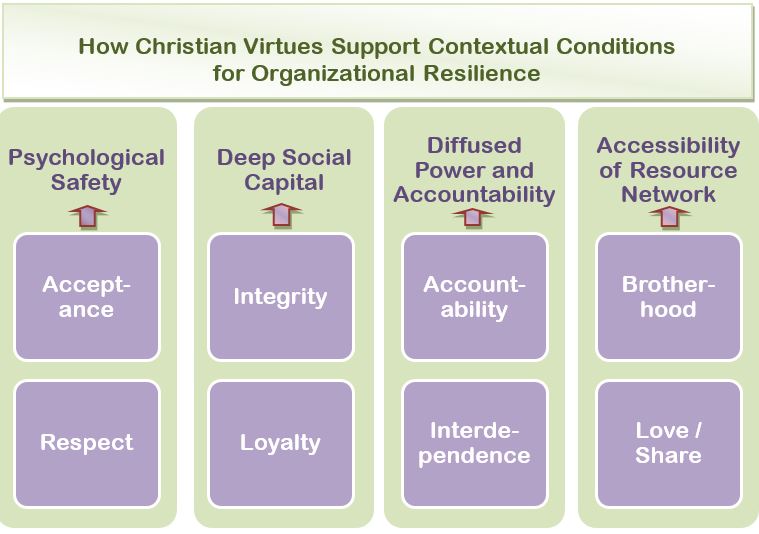 How Christian Virtues Support Contextual Conditions for Organizational Resilience

Psychological Safety

Acceptance

Respect

Deep Social Capital

Integrity

Loyalty

Diffused Power and Accountability

Accountability

Interdependence

Accessibility of Resource Network

Brotherhood

Love / Share